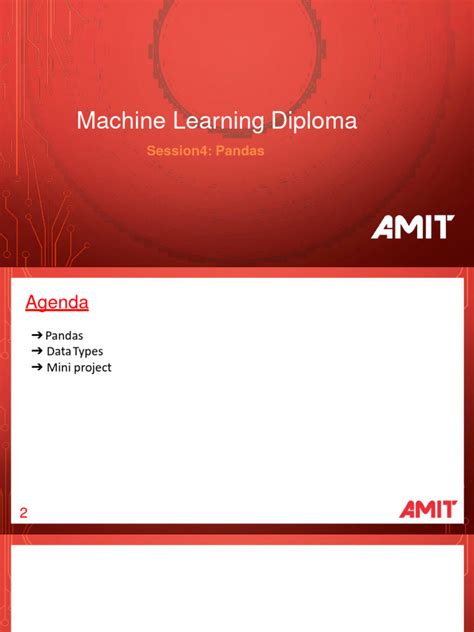 Machine Learning Diploma

Session4: Pandas

AMIT

Agenda

➔ Pandas
➔ Data Types
➔ Mini project

2

AMIT